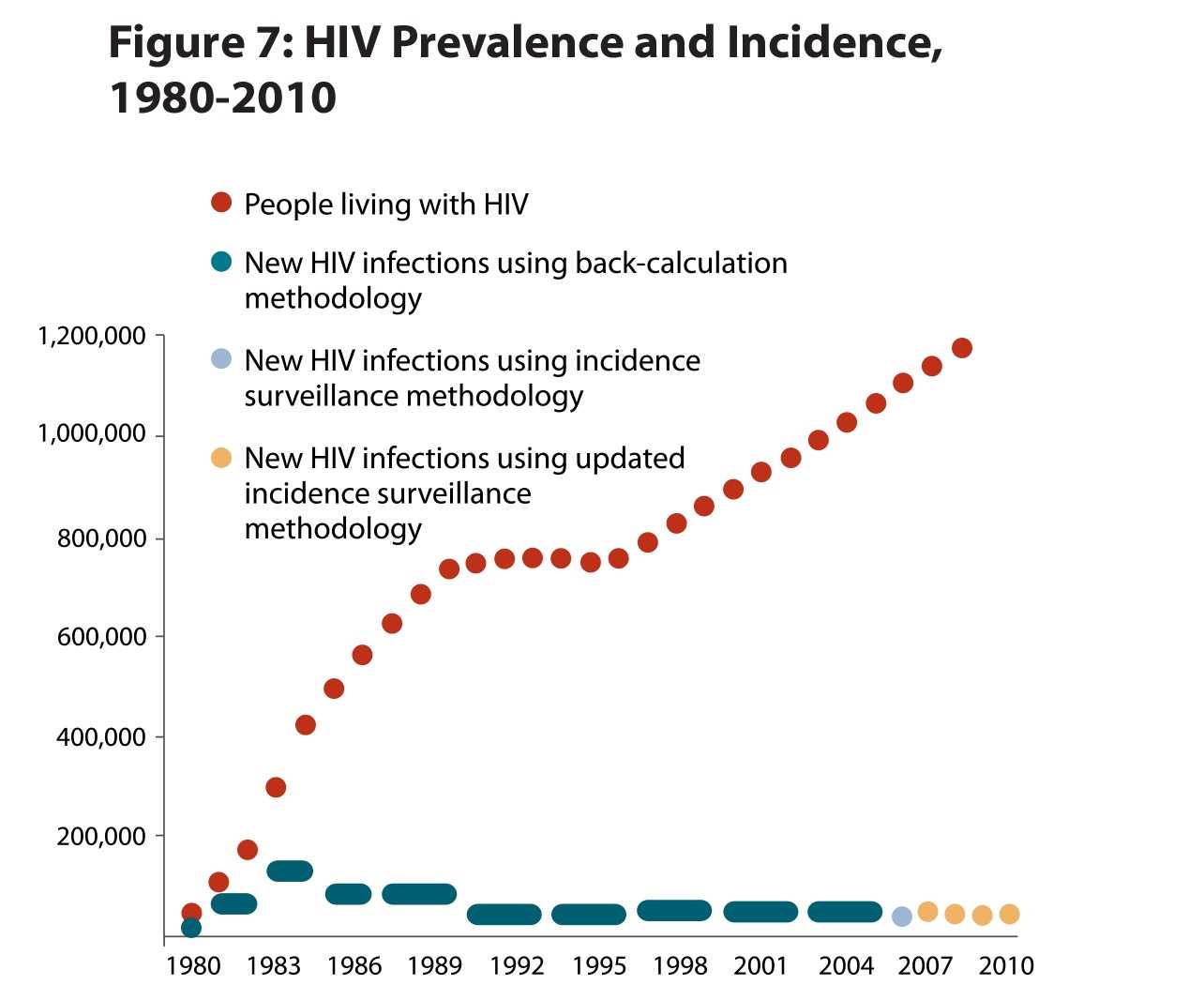 Figure 7: HIV Prevalence and Incidence, 1980-2010

People living with HIV

New HIV infections using back-calculation methodology

New HIV infections using incidence surveillance methodology

New HIV infections using updated incidence surveillance methodology

1,200,000
1,000,000
800,000
600,000
400,000
200,000

1980 1983 1986 1989 1992 1995 1998 2001 2004 2007 2010